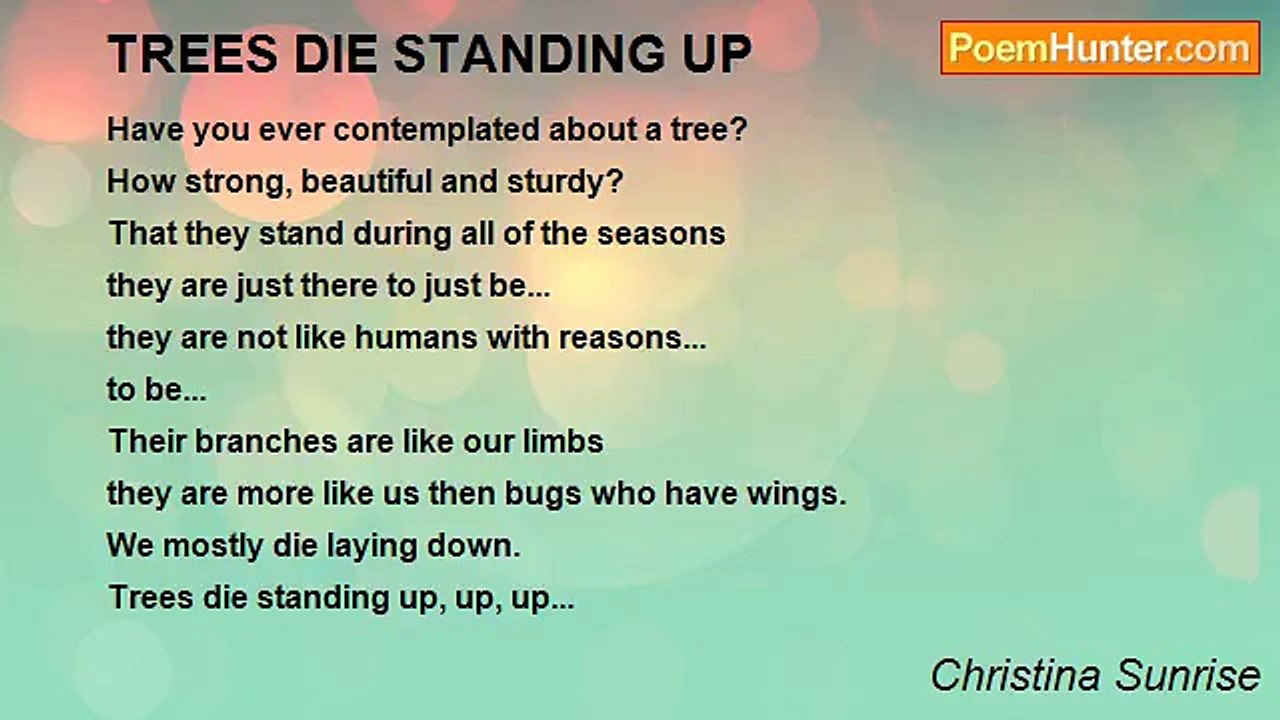 TREES DIE STANDING UP

PoemHunter.com

Have you ever contemplated about a tree?
How strong, beautiful and sturdy?
That they stand during all of the seasons
they are just there to just be...
they are not like humans with reasons...
to be...
Their branches are like our limbs
they are more like us then bugs who have wings.
We mostly die laying down.
Trees die standing up, up, up...

Christina Sunrise